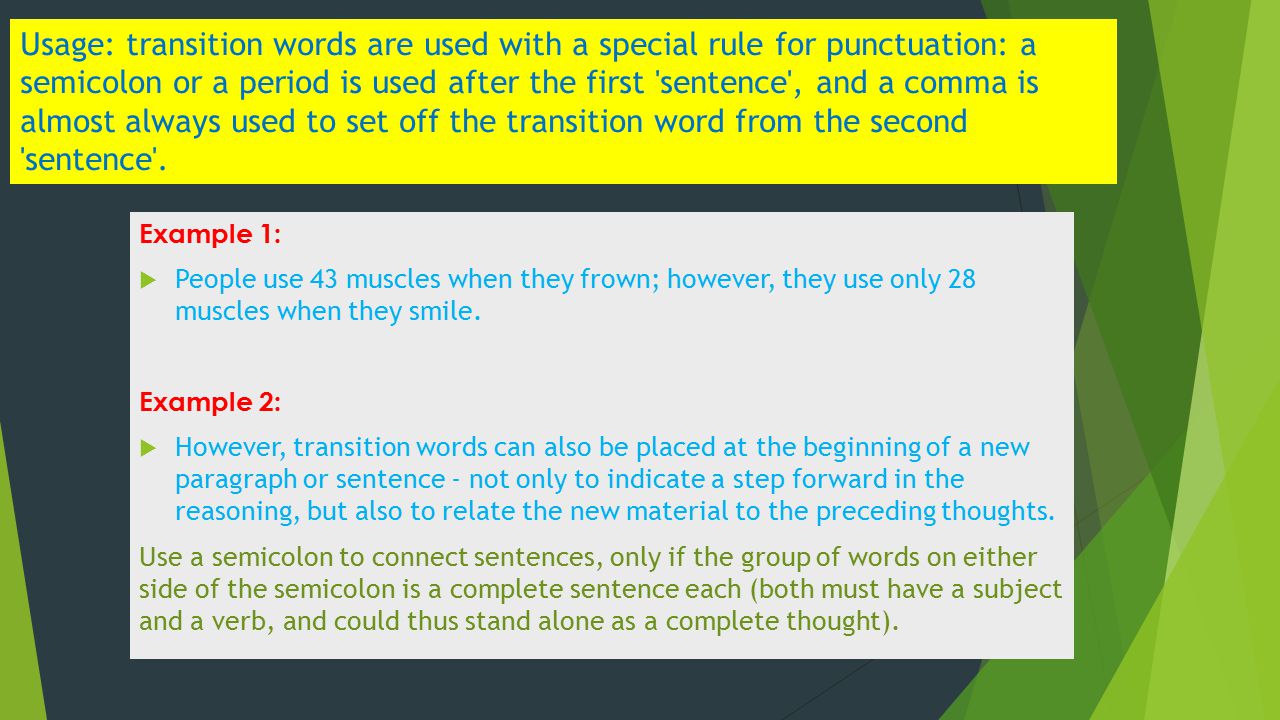 Usage: transition words are used with a special rule for punctuation: a semicolon or a period is used after the first 'sentence', and a comma is almost always used to set off the transition word from the second 'sentence'.

Example 1:

People use 43 muscles when they frown; however, they use only 28 muscles when they smile.

Example 2:

However, transition words can also be placed at the beginning of a new paragraph or sentence - not only to indicate a step forward in the reasoning, but also to relate the new material to the preceding thoughts.

Use a semicolon to connect sentences, only if the group of words on either side of the semicolon is a complete sentence each (both must have a subject and a verb, and could thus stand alone as a complete thought).